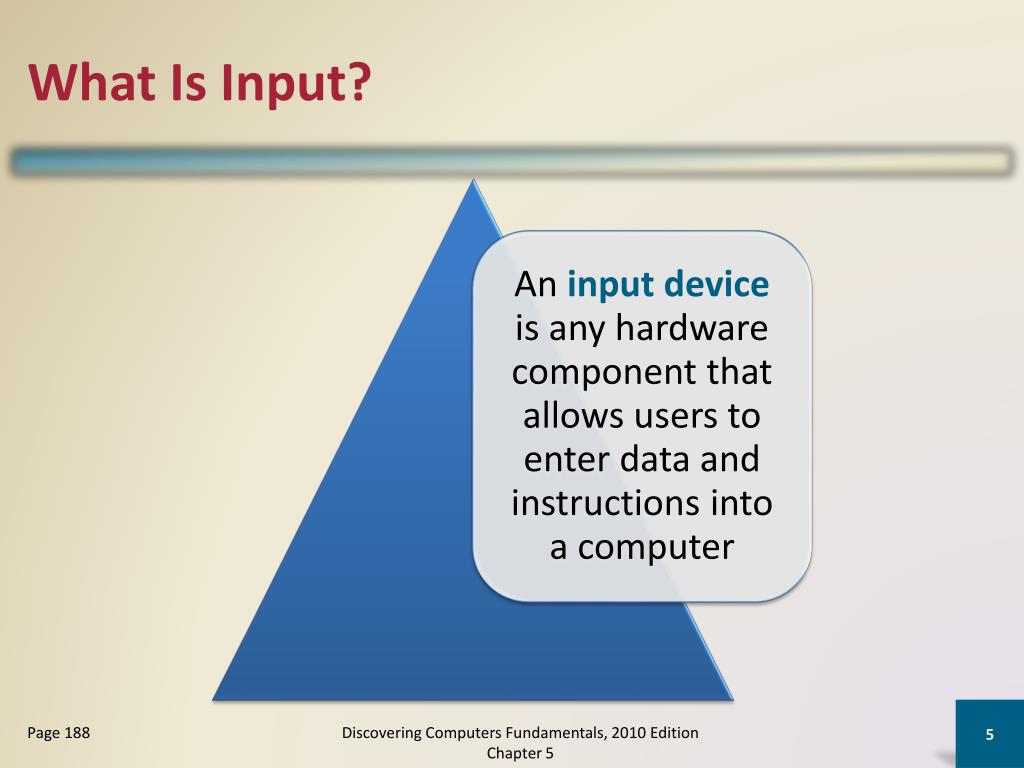 What Is Input?

An input device is any hardware component that allows users to enter data and instructions into a computer

Page 188

Discovering Computers Fundamentals, 2010 Edition
Chapter 5

5